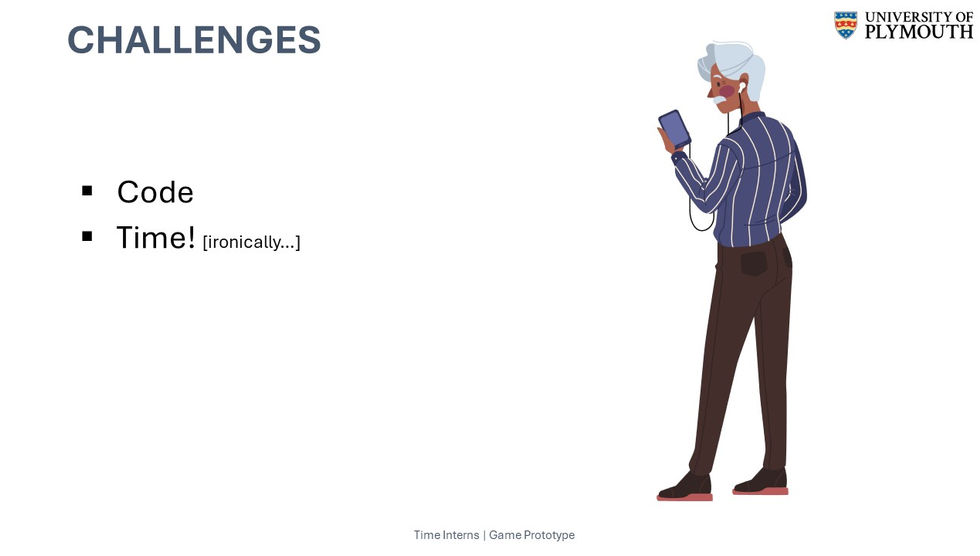 CHALLENGES

UNIVERSITY OF PLYMOUTH

▪ Code
▪ Time! [ironically...]

Time Interns | Game Prototype